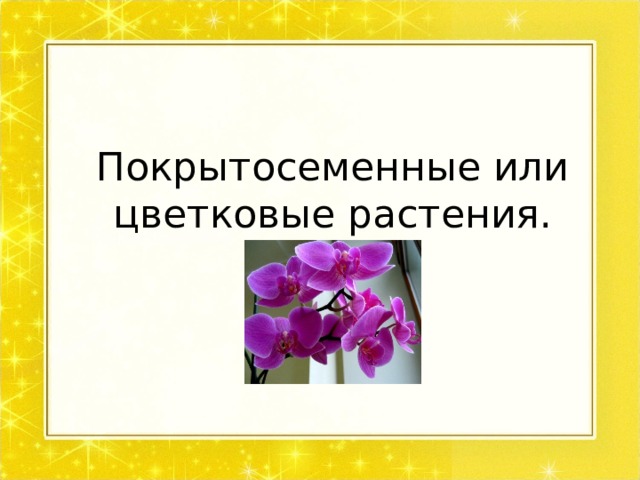 Покрытосеменные или цветковые растения.